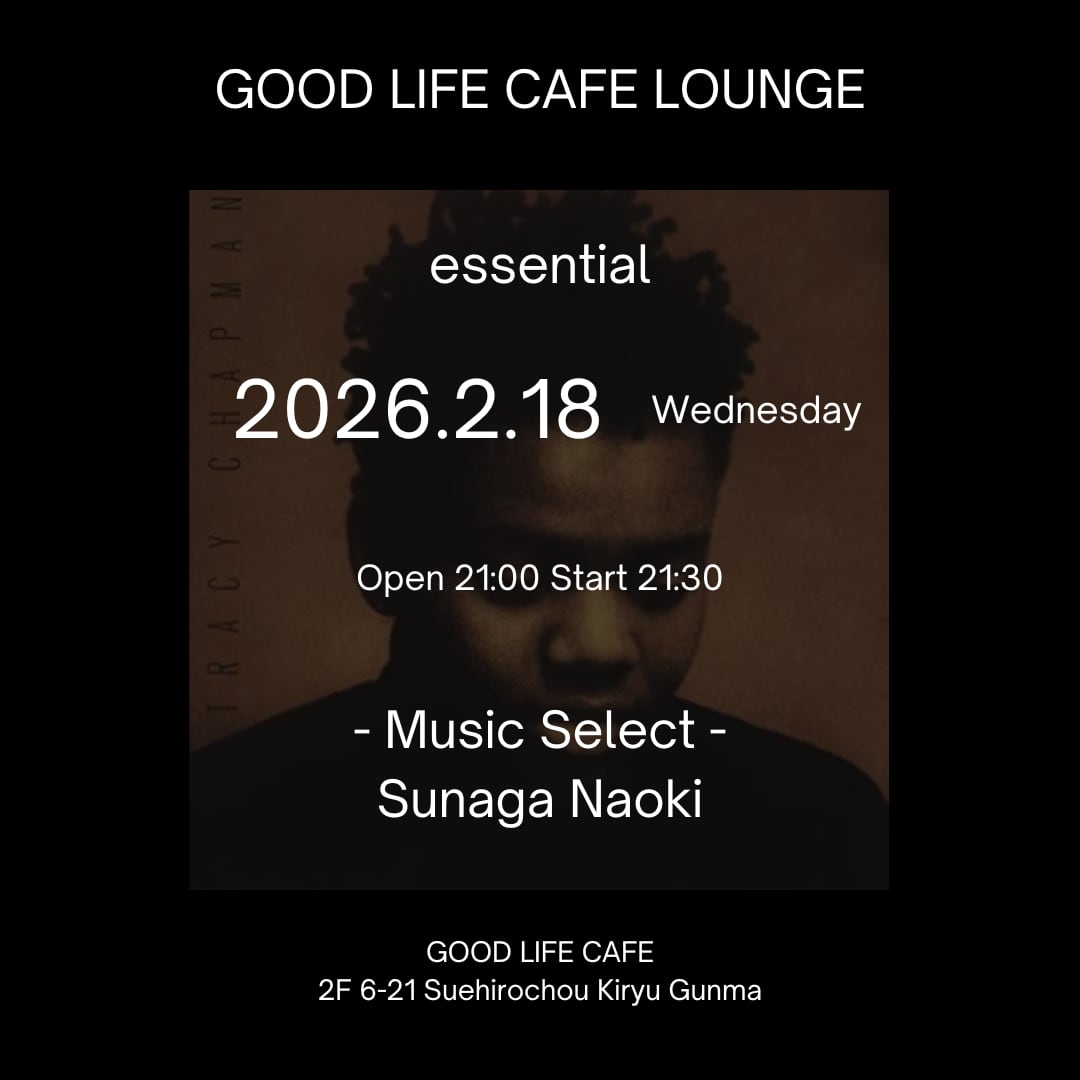 GOOD LIFE CAFE LOUNGE

TRACY CHAPMAN

essential

2026.2.18 Wednesday

Open 21:00 Start 21:30

- Music Select -
Sunaga Naoki

GOOD LIFE CAFE
2F 6-21 Suehirochou Kiryu Gunma